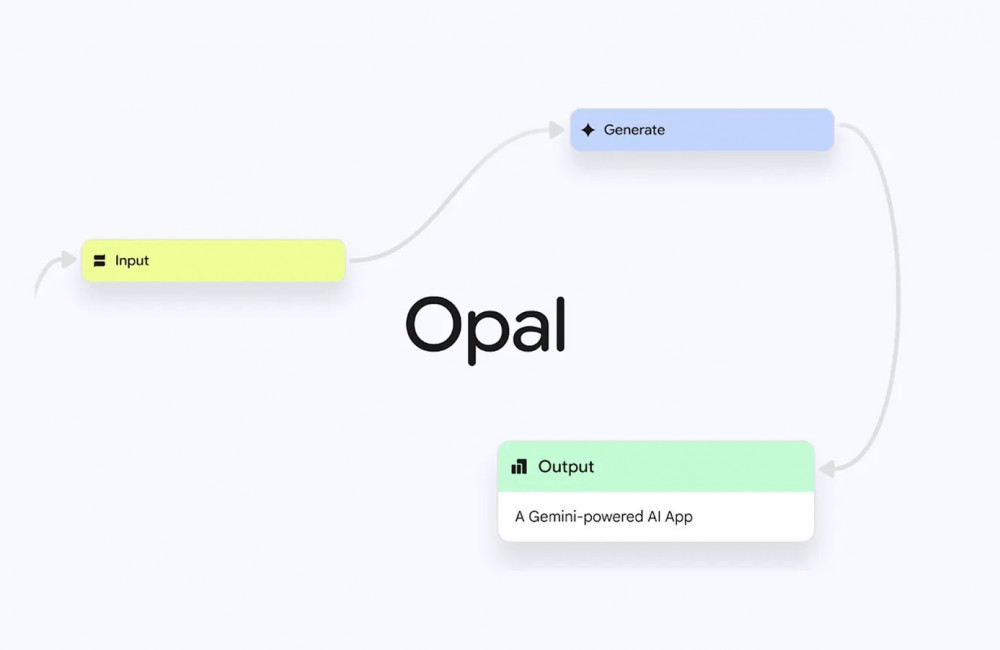 Generate

Input

Opal

Output

A Gemini-powered AI App